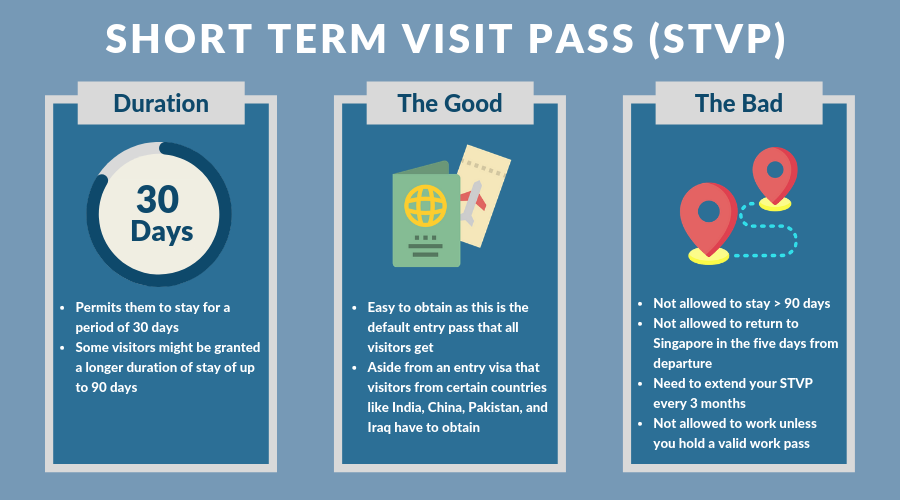 SHORT TERM VISIT PASS (STVP)

Duration

30 Days

- Permits them to stay for a period of 30 days
- Some visitors might be granted a longer duration of stay of up to 90 days

The Good

- Easy to obtain as this is the default entry pass that all visitors get
- Aside from an entry visa that visitors from certain countries like India, China, Pakistan, and Iraq have to obtain

The Bad

- Not allowed to stay > 90 days
- Not allowed to return to Singapore in the five days from departure
- Need to extend your STVP every 3 months
- Not allowed to work unless you hold a valid work pass